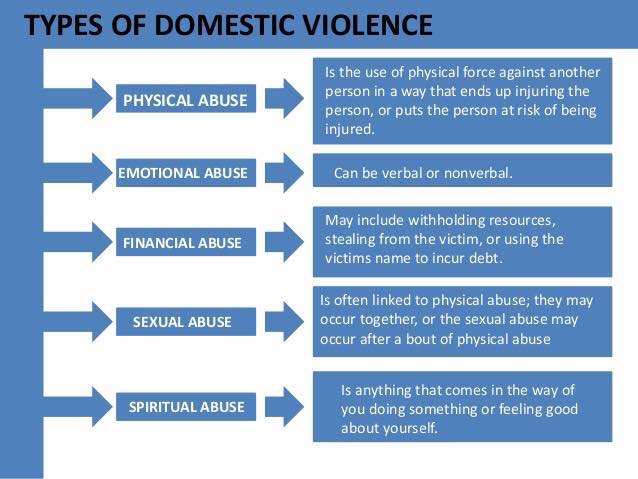 TYPES OF DOMESTIC VIOLENCE

PHYSICAL ABUSE

Is the use of physical force against another person in a way that ends up injuring the person, or puts the person at risk of being injured.

EMOTIONAL ABUSE

Can be verbal or nonverbal.

FINANCIAL ABUSE

May include withholding resources, stealing from the victim, or using the victims name to incur debt.

SEXUAL ABUSE

Is often linked to physical abuse; they may occur together, or the sexual abuse may occur after a bout of physical abuse

SPIRITUAL ABUSE

Is anything that comes in the way of you doing something or feeling good about yourself.